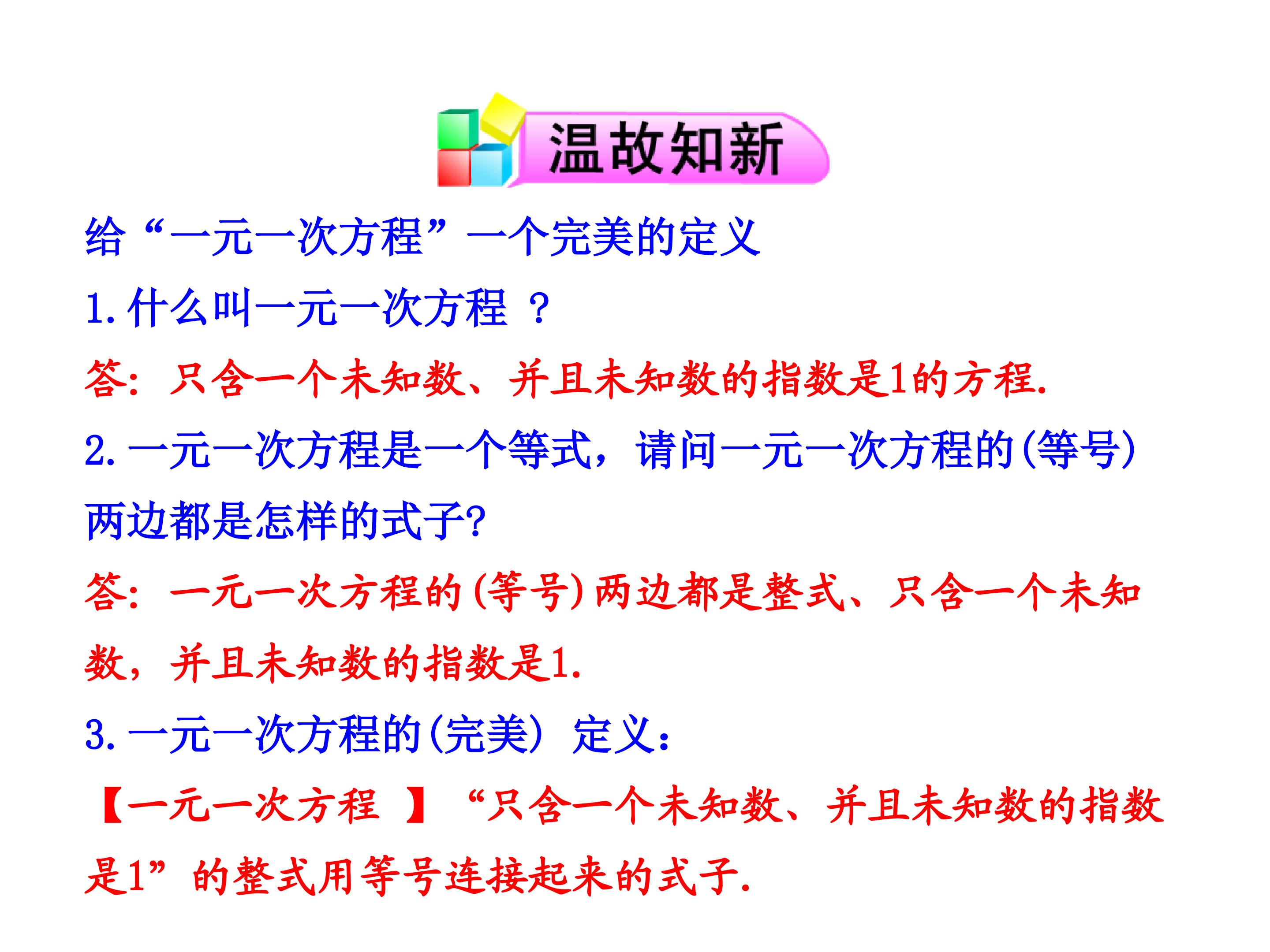 温故知新

给“一元一次方程”一个完美的定义

1.什么叫一元一次方程 ？

答：只含一个未知数、并且未知数的指数是1的方程.

2.一元一次方程是一个等式，请问一元一次方程的(等号)两边都是怎样的式子?

答：一元一次方程的(等号)两边都是整式、只含一个未知数，并且未知数的指数是1.

3.一元一次方程的(完美) 定义：

【一元一次方程 】“只含一个未知数、并且未知数的指数是1”的整式用等号连接起来的式子.